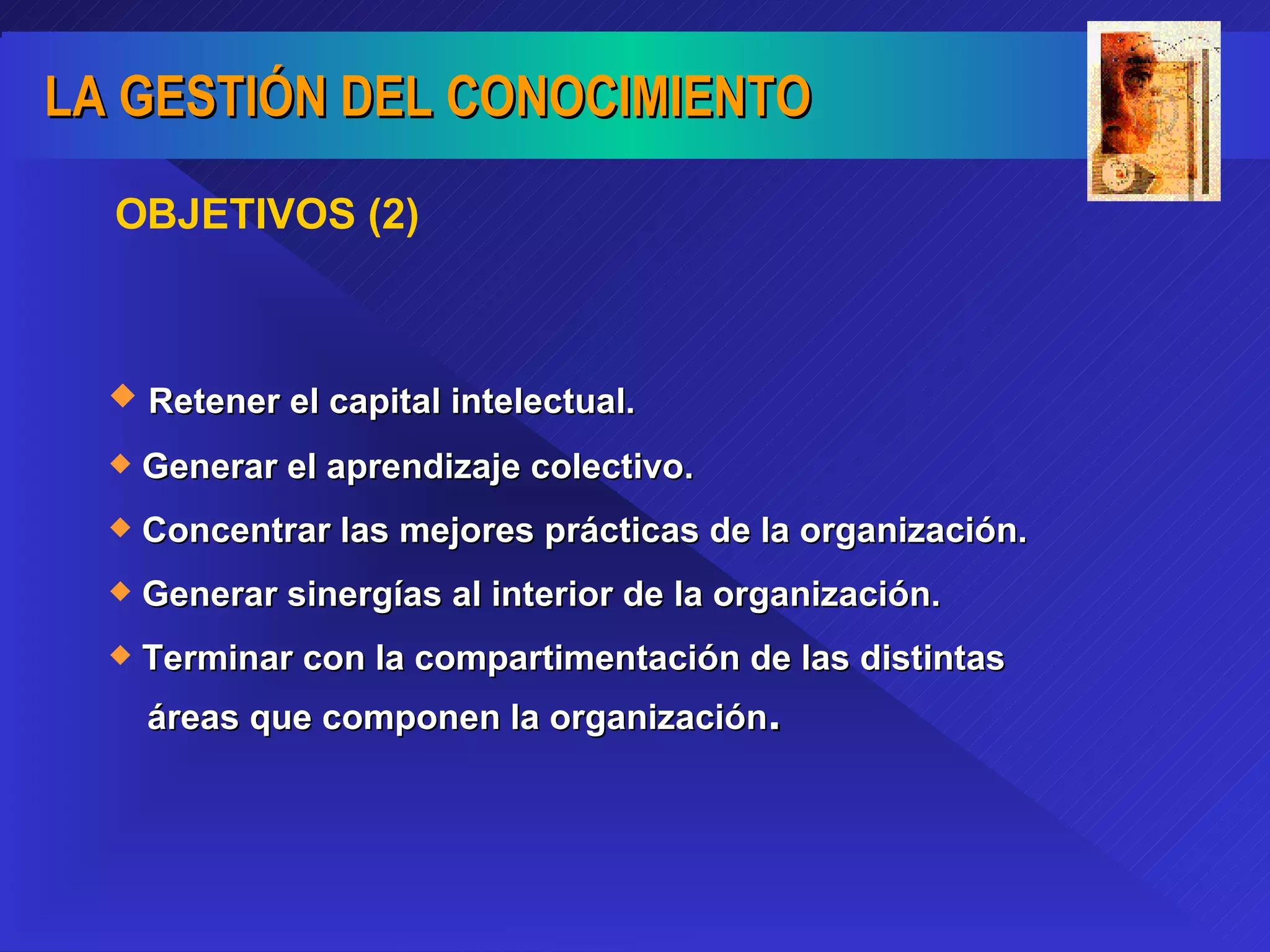 LA GESTIÓN DEL CONOCIMIENTO

OBJETIVOS (2)

◆ Retener el capital intelectual.
◆ Generar el aprendizaje colectivo.
◆ Concentrar las mejores prácticas de la organización.
◆ Generar sinergías al interior de la organización.
◆ Terminar con la compartimentación de las distintas áreas que componen la organización.